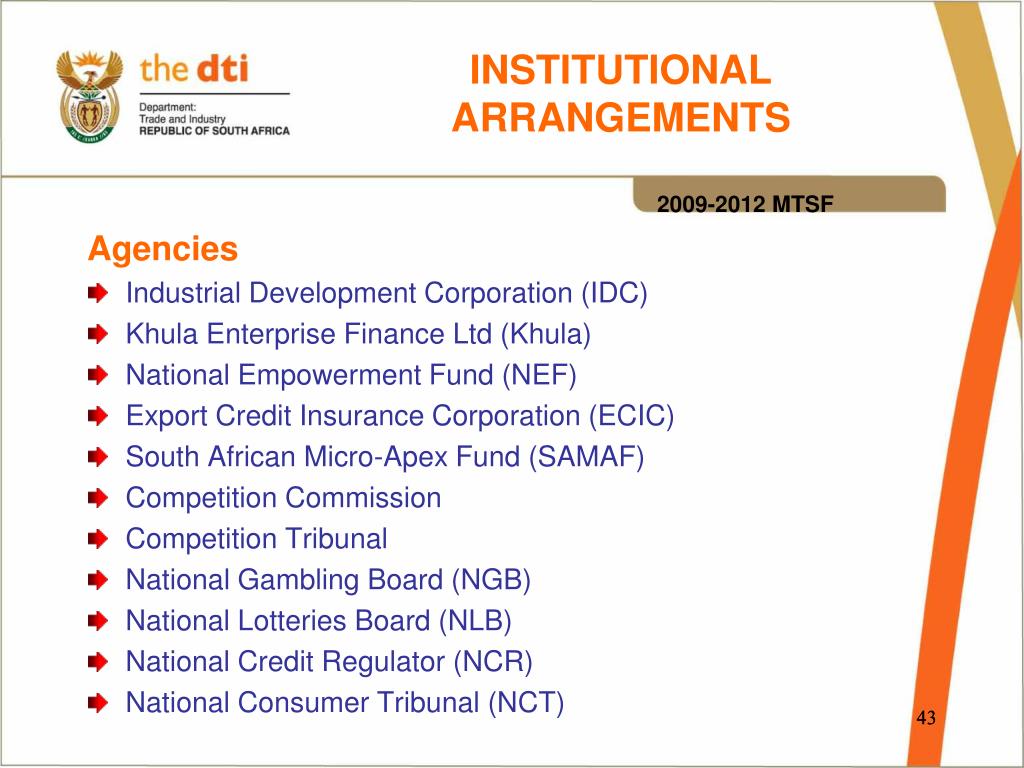 the dti
Department:
Trade and Industry
REPUBLIC OF SOUTH AFRICA

INSTITUTIONAL ARRANGEMENTS

2009-2012 MTSF

Agencies
Industrial Development Corporation (IDC)
Khula Enterprise Finance Ltd (Khula)
National Empowerment Fund (NEF)
Export Credit Insurance Corporation (ECIC)
South African Micro-Apex Fund (SAMAF)
Competition Commission
Competition Tribunal
National Gambling Board (NGB)
National Lotteries Board (NLB)
National Credit Regulator (NCR)
National Consumer Tribunal (NCT)

43